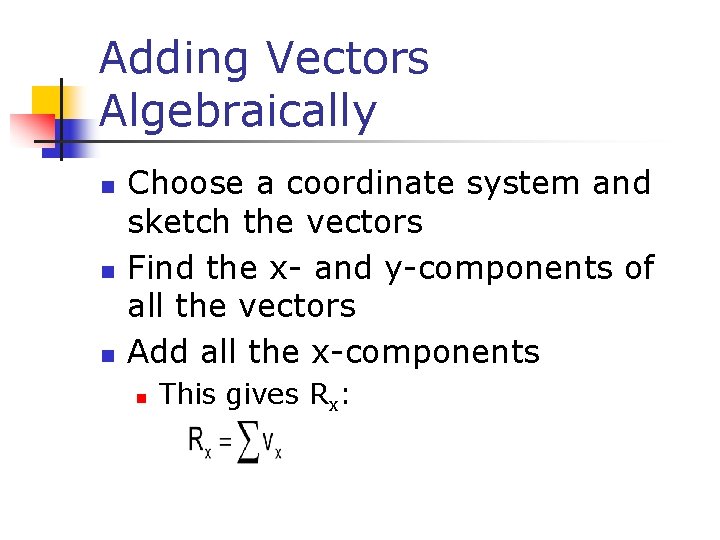 Adding Vectors Algebraically

- Choose a coordinate system and sketch the vectors
- Find the x- and y-components of all the vectors
- Add all the x-components
  - This gives $R_x$:

$R_x = \sum v_x$